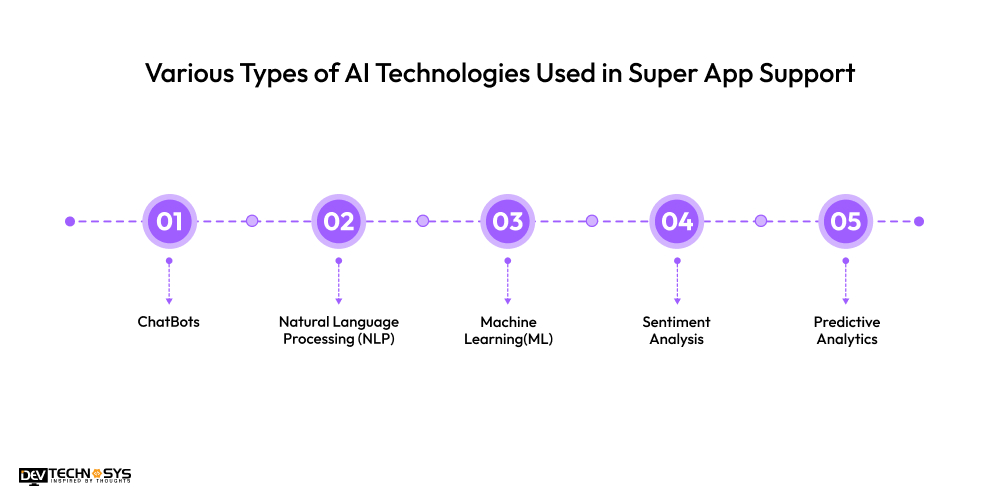 Various Types of AI Technologies Used in Super App Support

01
ChatBots

02
Natural Language Processing (NLP)

03
Machine Learning(ML)

04
Sentiment Analysis

05
Predictive Analytics

DEV TECHNOSYS
INSPIRED BY THOUGHTS